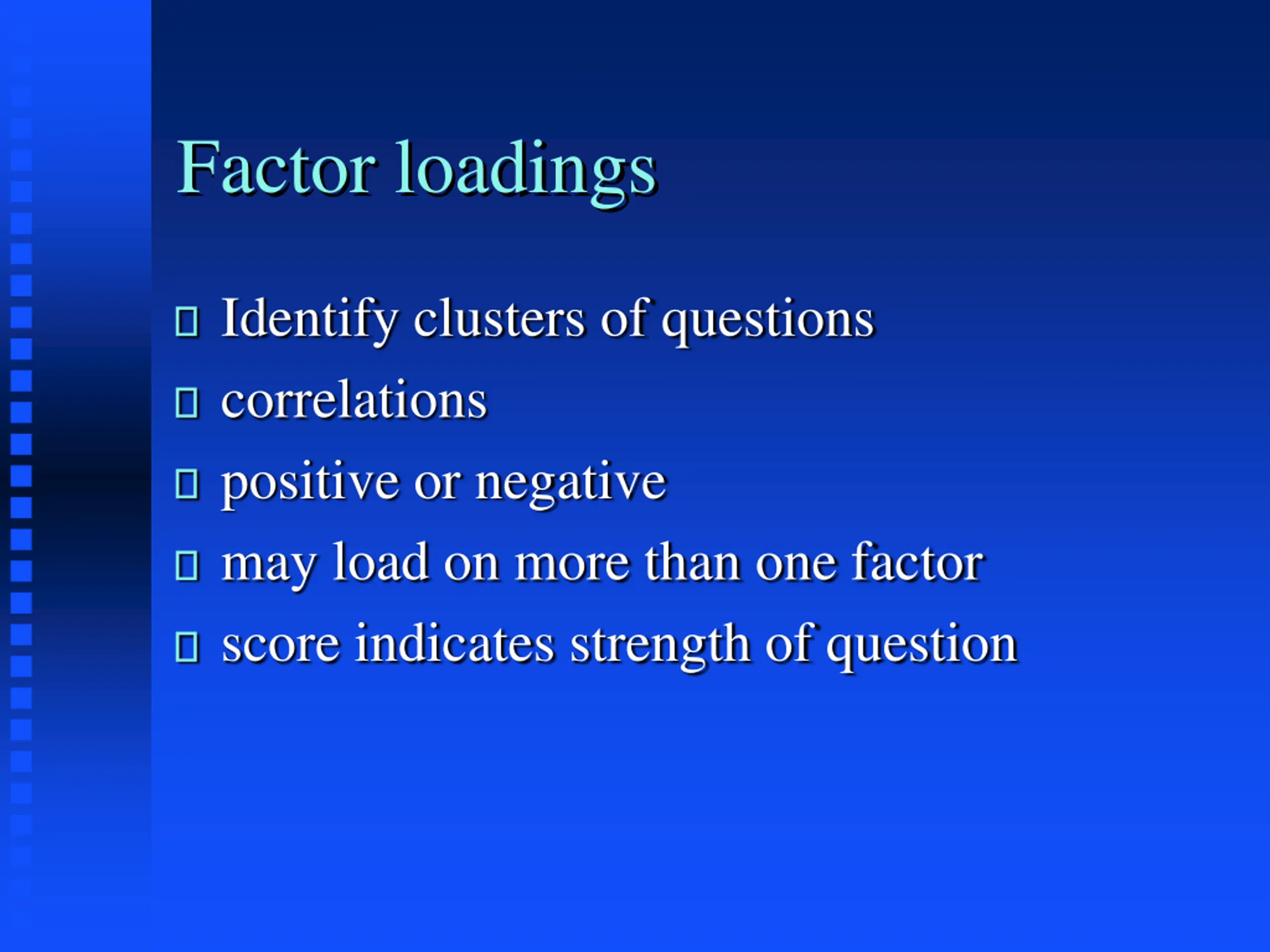 Factor loadings

- Identify clusters of questions
- correlations
- positive or negative
- may load on more than one factor
- score indicates strength of question